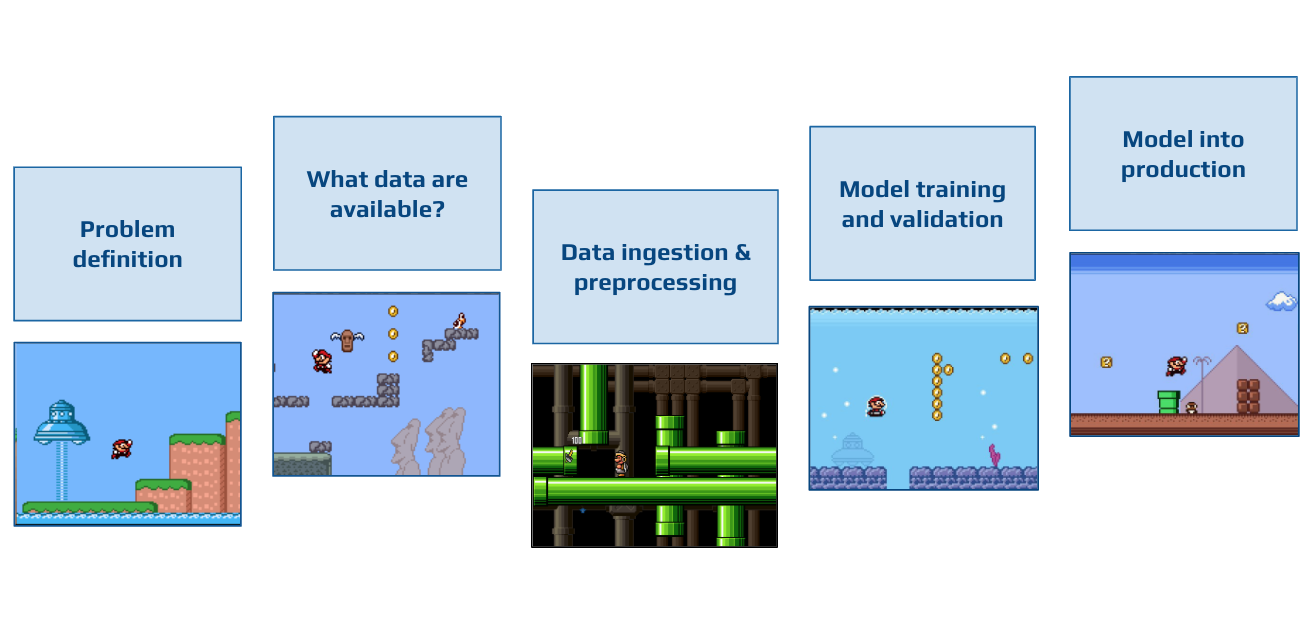 Problem definition

What data are available?

Data ingestion & preprocessing

100

Model training and validation

Model into production